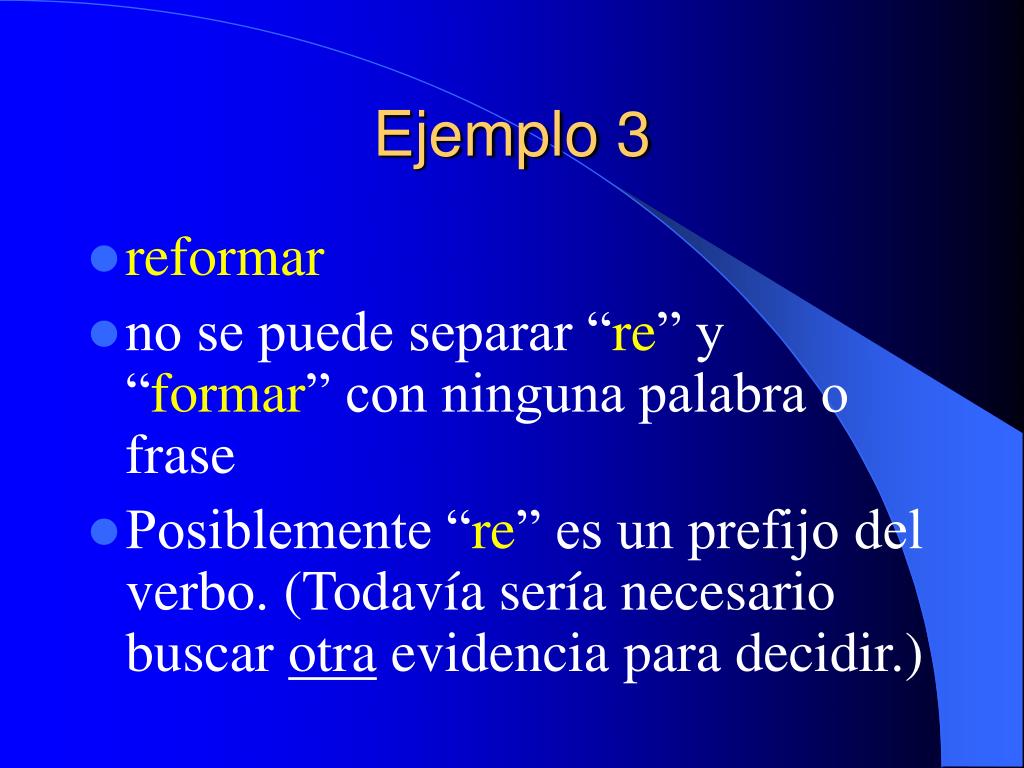 Ejemplo 3

- reformar
- no se puede separar “re” y “formar” con ninguna palabra o frase
- Posiblemente “re” es un prefijo del verbo. (Todavía sería necesario buscar otra evidencia para decidir.)